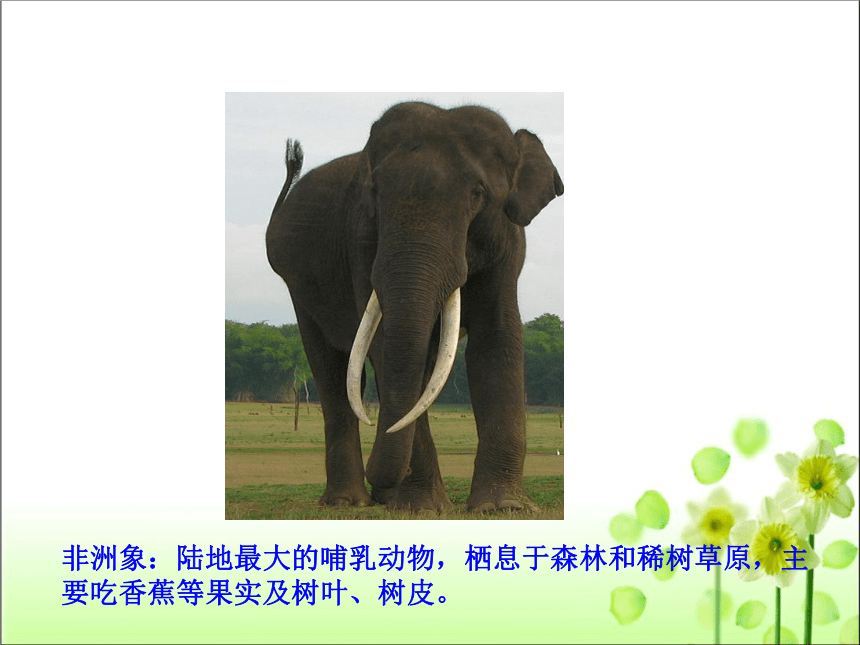 非洲象：陆地最大的哺乳动物，栖息于森林和稀树草原，主要吃香蕉等果实及树叶、树皮。